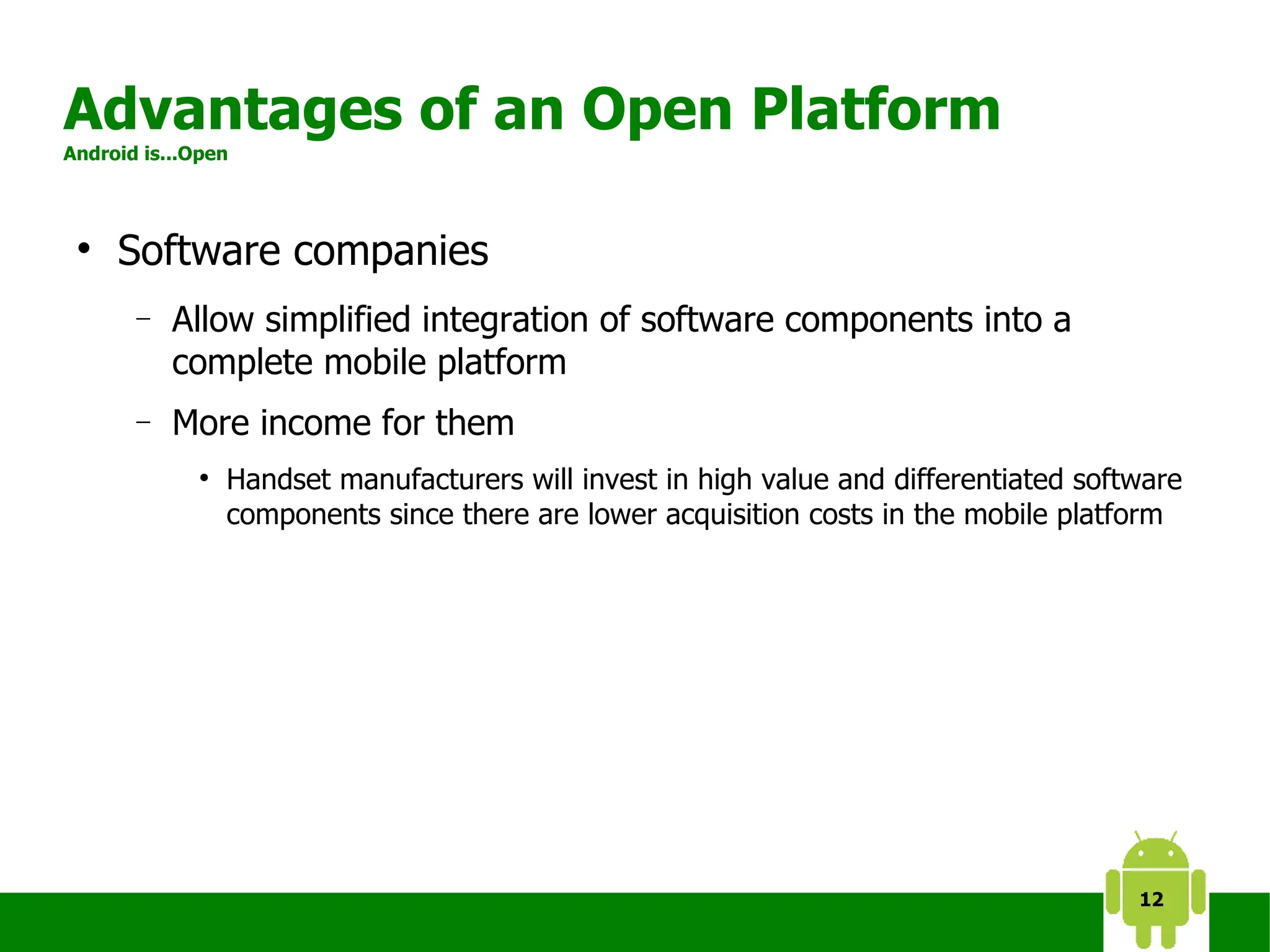 Advantages of an Open Platform
Android is...Open

• Software companies
– Allow simplified integration of software components into a complete mobile platform
– More income for them
• Handset manufacturers will invest in high value and differentiated software components since there are lower acquisition costs in the mobile platform

12